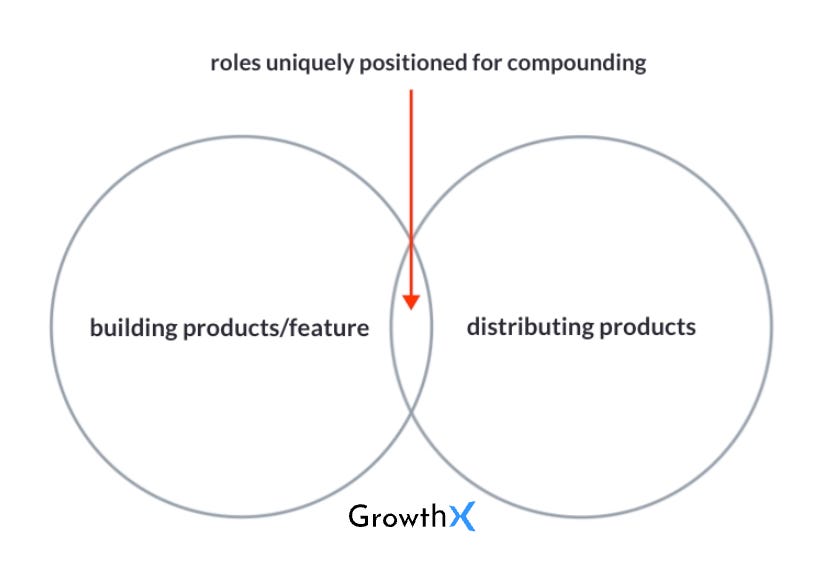 roles uniquely positioned for compounding

building products/feature

distributing products

GrowthX